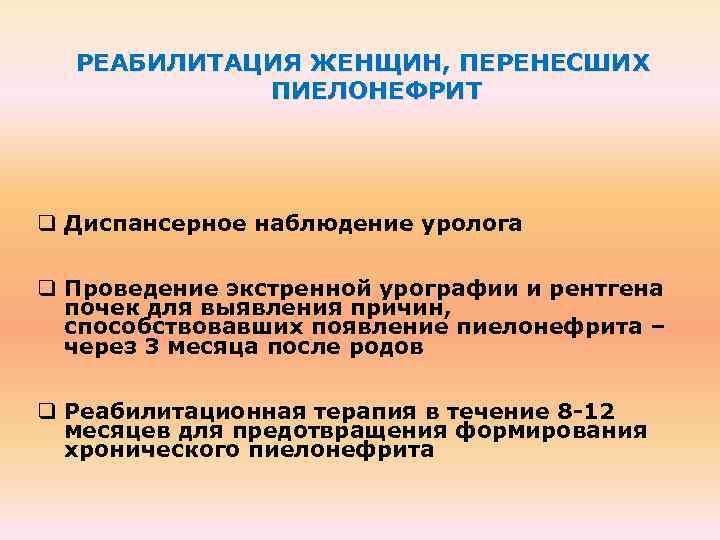 РЕАБИЛИТАЦИЯ ЖЕНЩИН, ПЕРЕНЕСШИХ ПИЕЛОНЕФРИТ

❑ Диспансерное наблюдение уролога

❑ Проведение экстренной урографии и рентгена почек для выявления причин, способствовавших появление пиелонефрита – через 3 месяца после родов

❑ Реабилитационная терапия в течение 8-12 месяцев для предотвращения формирования хронического пиелонефрита